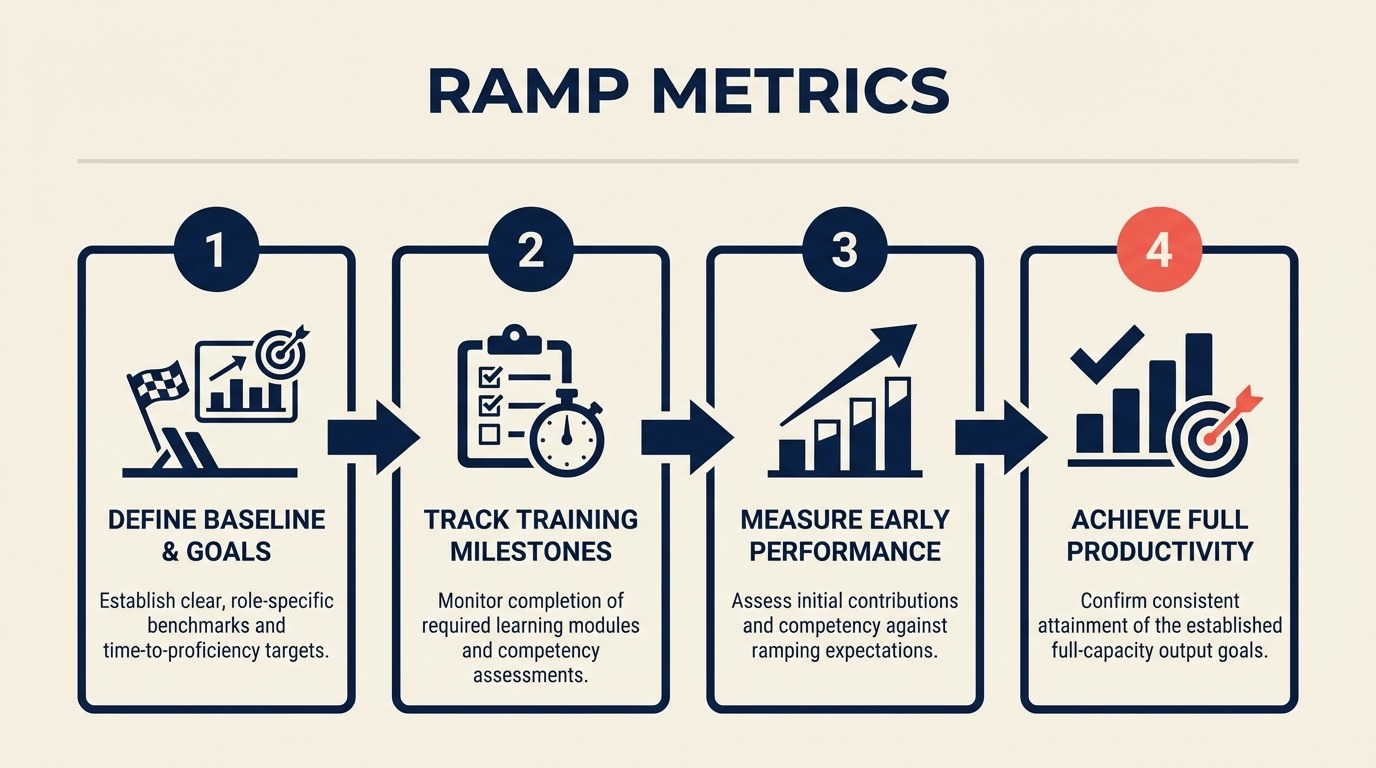 RAMP METRICS

1

DEFINE BASELINE & GOALS

Establish clear, role-specific benchmarks and time-to-proficiency targets.

2

TRACK TRAINING MILESTONES

Monitor completion of required learning modules and competency assessments.

3

MEASURE EARLY PERFORMANCE

Assess initial contributions and competency against ramping expectations.

4

ACHIEVE FULL PRODUCTIVITY

Confirm consistent attainment of the established full-capacity output goals.